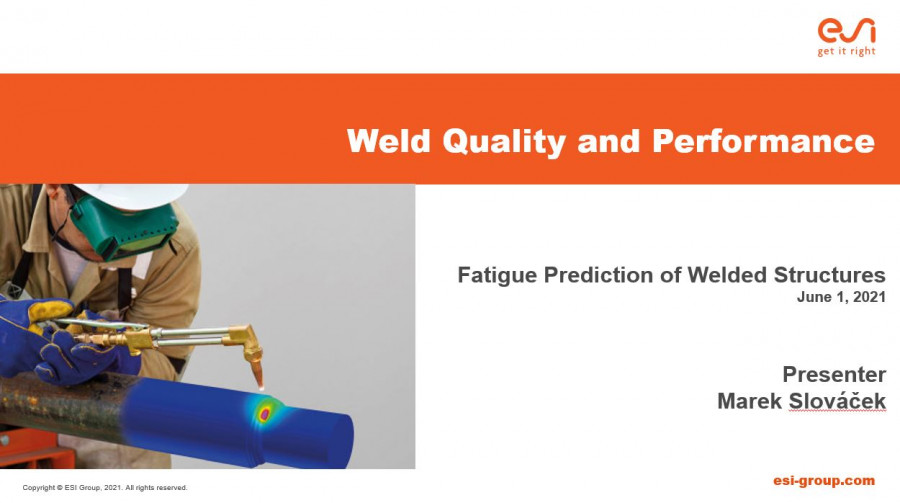 esi
get it right

Weld Quality and Performance

Fatigue Prediction of Welded Structures
June 1, 2021

Presenter
Marek Slováček

Copyright © ESI Group, 2021. All rights reserved.

esi-group.com